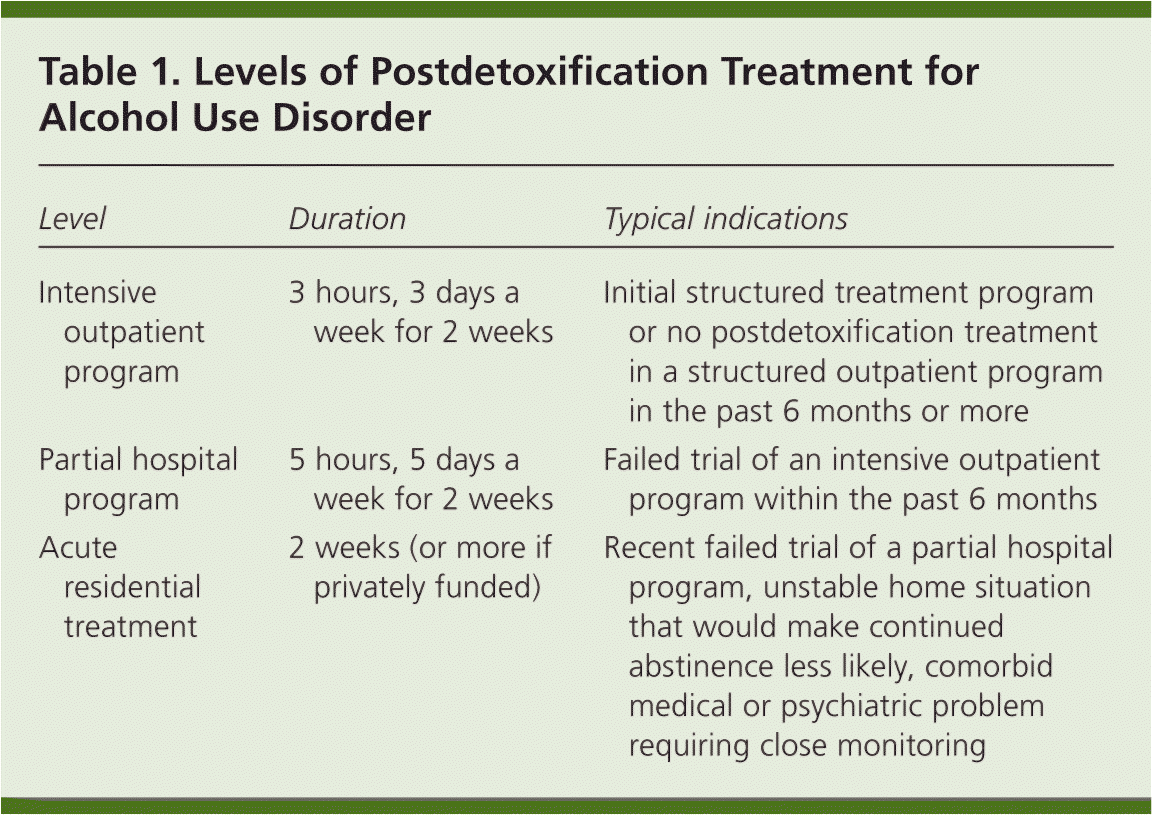 Table 1. Levels of Postdetoxification Treatment for Alcohol Use Disorder

| Level | Duration | Typical indications |
|---|---|---|
| Intensive outpatient program | 3 hours, 3 days a week for 2 weeks | Initial structured treatment program or no postdetoxification treatment in a structured outpatient program in the past 6 months or more |
| Partial hospital program | 5 hours, 5 days a week for 2 weeks | Failed trial of an intensive outpatient program within the past 6 months |
| Acute residential treatment | 2 weeks (or more if privately funded) | Recent failed trial of a partial hospital program, unstable home situation that would make continued abstinence less likely, comorbid medical or psychiatric problem requiring close monitoring |